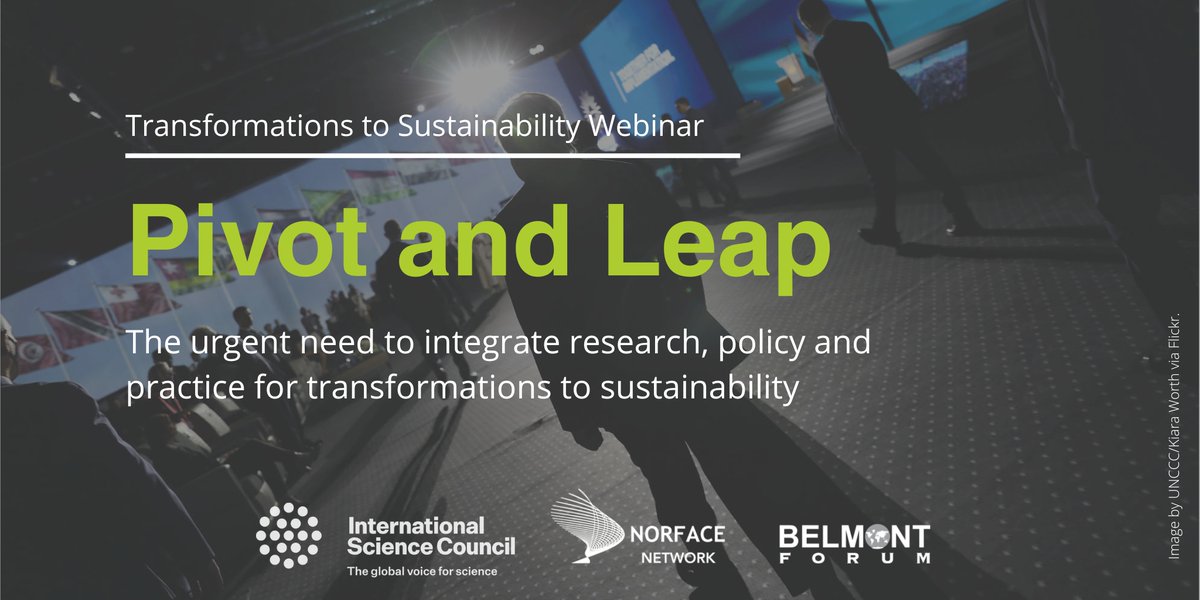 Transformations to Sustainability Webinar

Pivot and Leap

The urgent need to integrate research, policy and practice for transformations to sustainability

International Science Council
The global voice for science

NORFACE NETWORK

BELMONT FORUM

Image by UNCCC/Kiara Worth via Flickr.